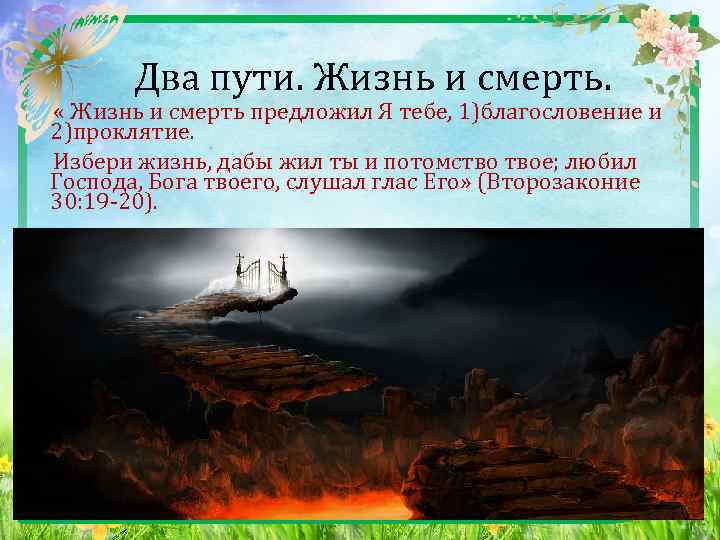 Два пути. Жизнь и смерть.

« Жизнь и смерть предложил Я тебе, 1)благословение и 2)проклятие.

Избери жизнь, дабы жил ты и потомство твое; любил Господа, Бога твоего, слушал глас Его» (Второзаконие 30:19-20).